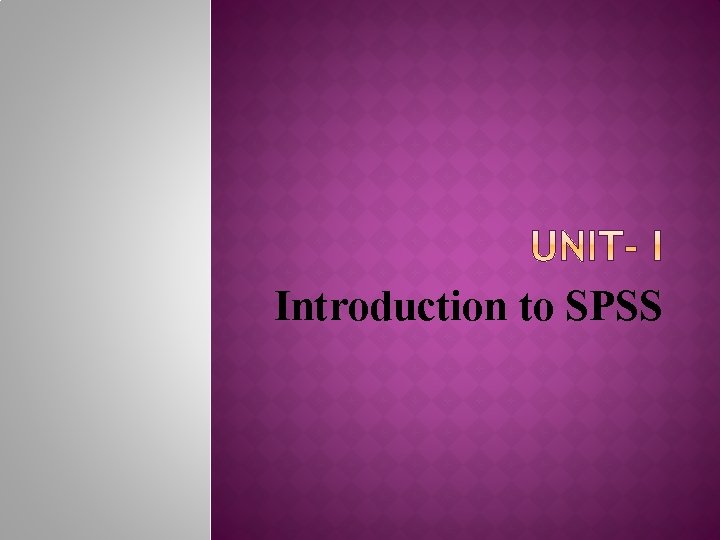 UNIT- I
Introduction to SPSS